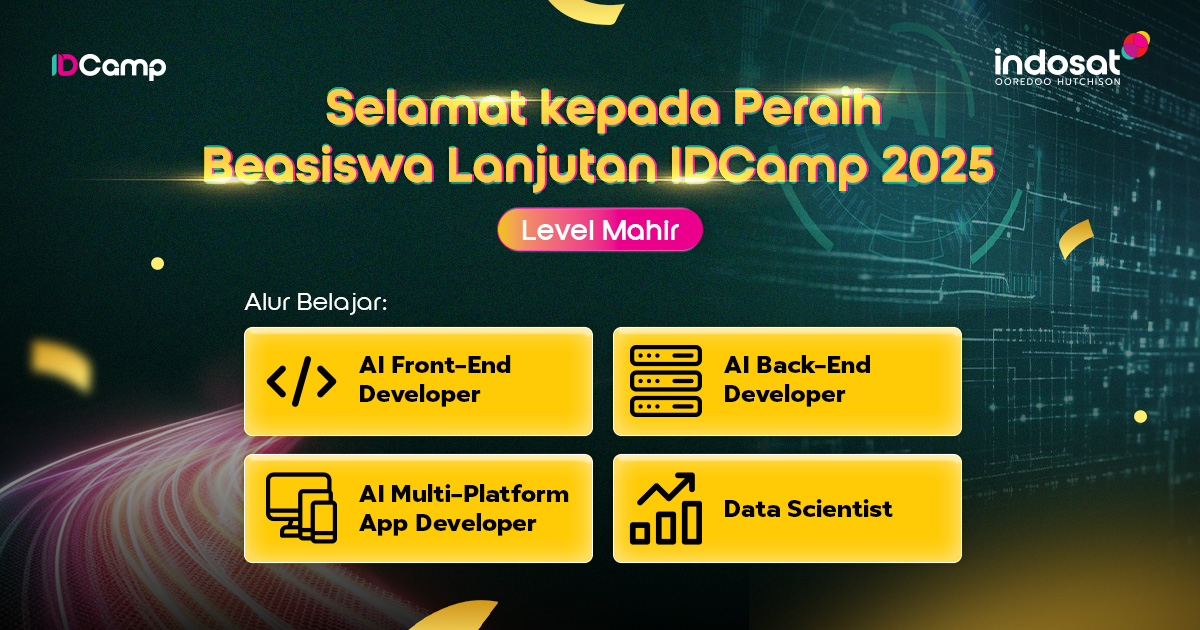 IDCamp

indosat
OOREDOO HUTCHISON

Selamat kepada Peraih Beasiswa Lanjutan IDCamp 2025

Level Mahir

Alur Belajar:

AI Front-End Developer

AI Back-End Developer

AI Multi-Platform App Developer

Data Scientist